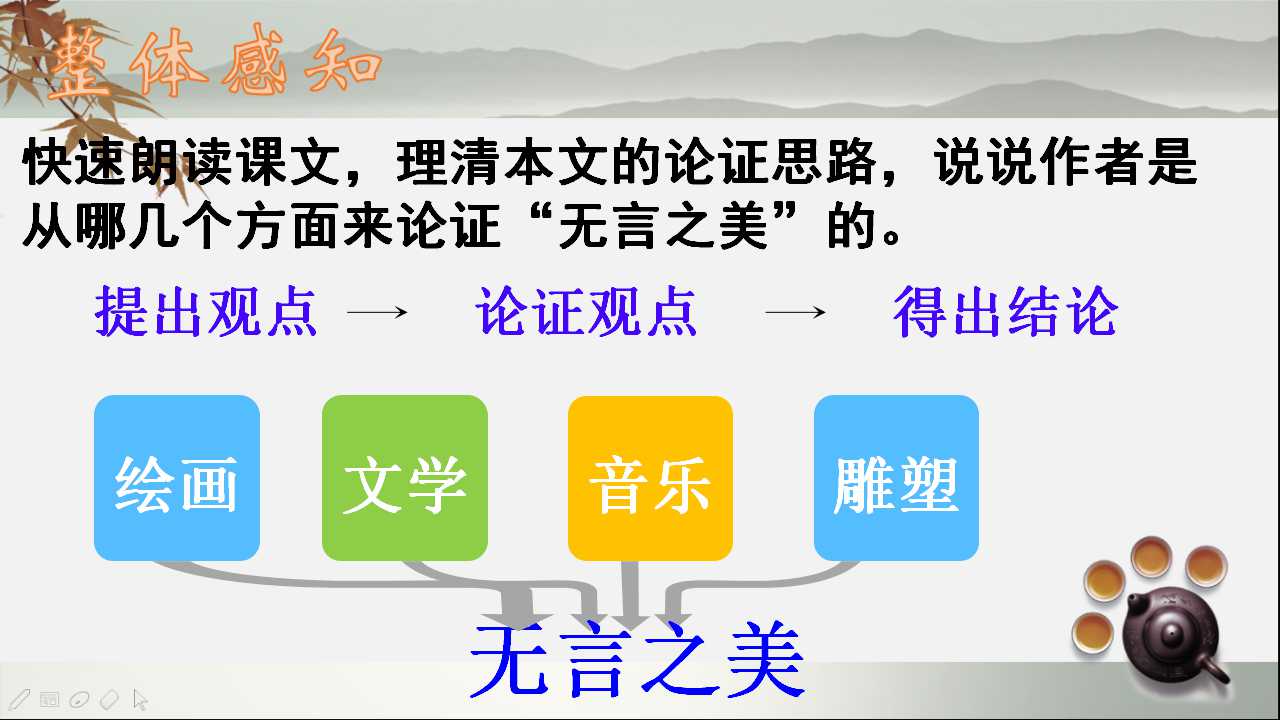 整体感知

快速朗读课文，理清本文的论证思路，说说作者是从哪几个方面来论证“无言之美”的。

提出观点 → 论证观点 → 得出结论

绘画

文学

音乐

雕塑

无言之美